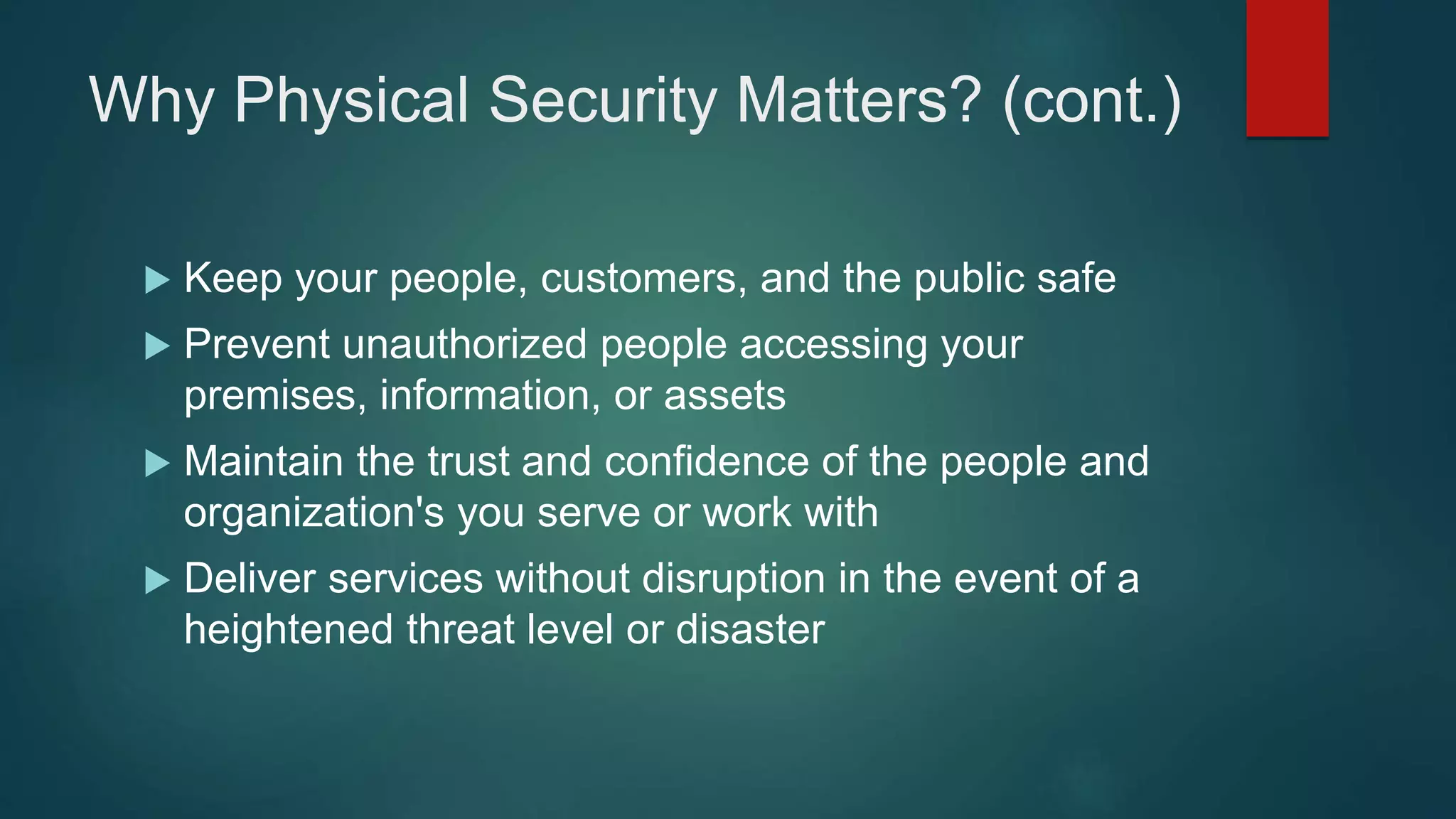 Why Physical Security Matters? (cont.)

▶ Keep your people, customers, and the public safe

▶ Prevent unauthorized people accessing your premises, information, or assets

▶ Maintain the trust and confidence of the people and organization's you serve or work with

▶ Deliver services without disruption in the event of a heightened threat level or disaster